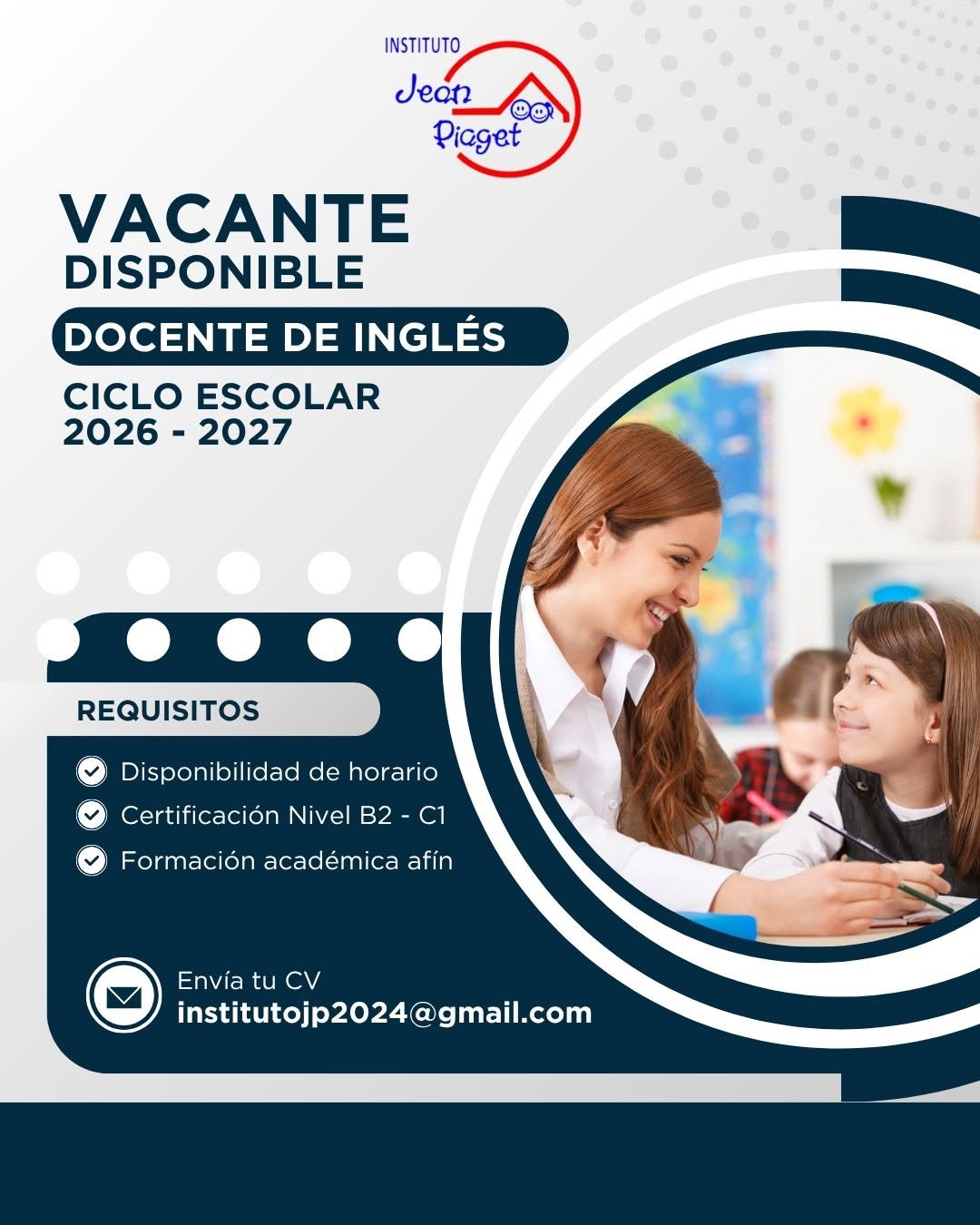 INSTITUTO
Jean
Piaget

VACANTE
DISPONIBLE

DOCENTE DE INGLÉS

CICLO ESCOLAR
2026 - 2027

REQUISITOS

Disponibilidad de horario
Certificación Nivel B2 - C1
Formación académica afín

Envía tu CV
institutojp2024@gmail.com